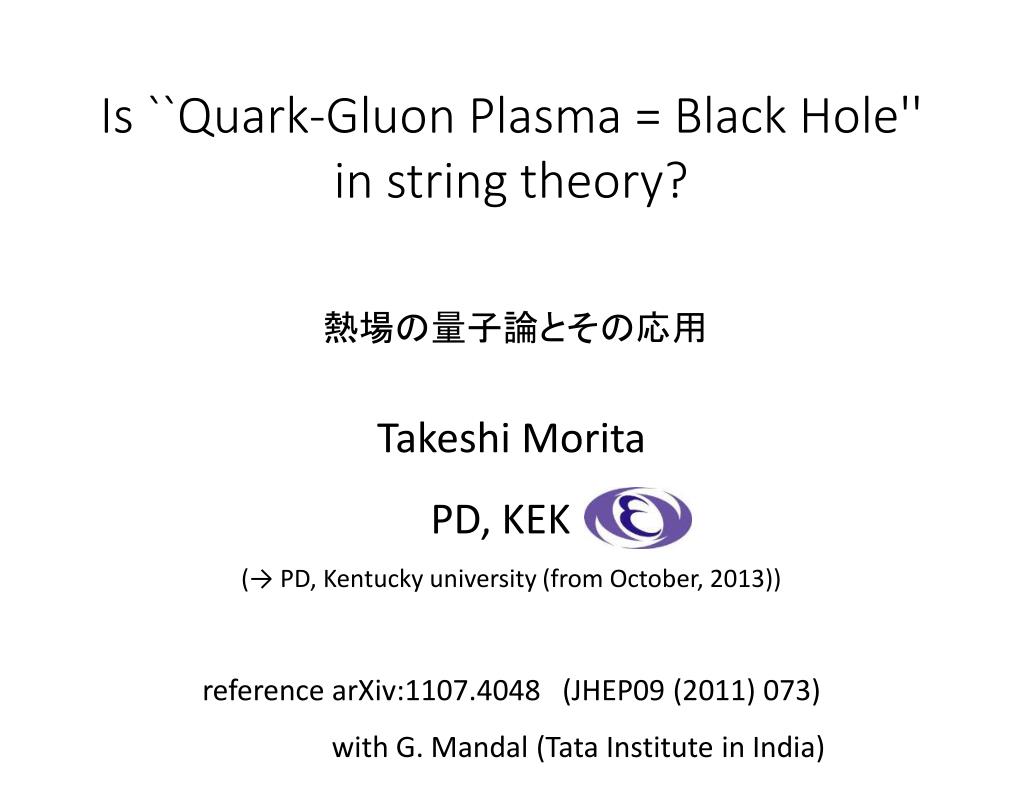 Is ``Quark-Gluon Plasma = Black Hole'' in string theory?

熱場の量子論とその応用

Takeshi Morita

PD, KEK

(→ PD, Kentucky university (from October, 2013))

reference arXiv:1107.4048 (JHEP09 (2011) 073)

with G. Mandal (Tata Institute in India)